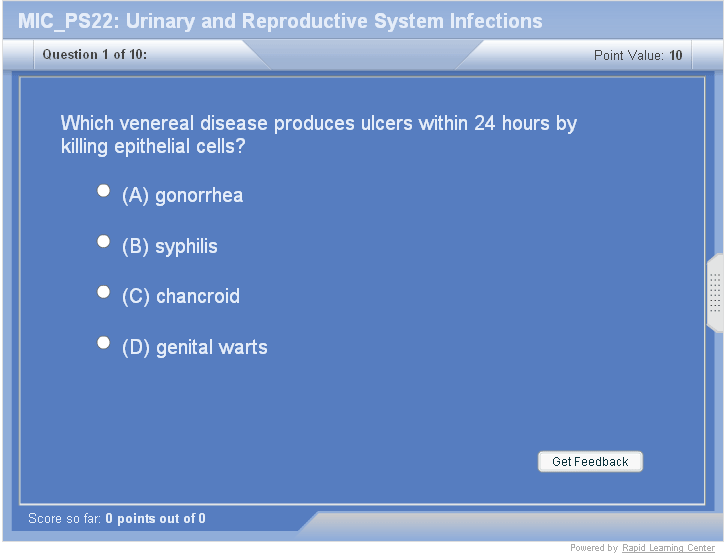 MIC_PS22: Urinary and Reproductive System Infections

Question 1 of 10:

Point Value: 10

Which venereal disease produces ulcers within 24 hours by killing epithelial cells?

(A) gonorrhea

(B) syphilis

(C) chancroid

(D) genital warts

Get Feedback

Score so far: 0 points out of 0

Powered by Rapid Learning Center